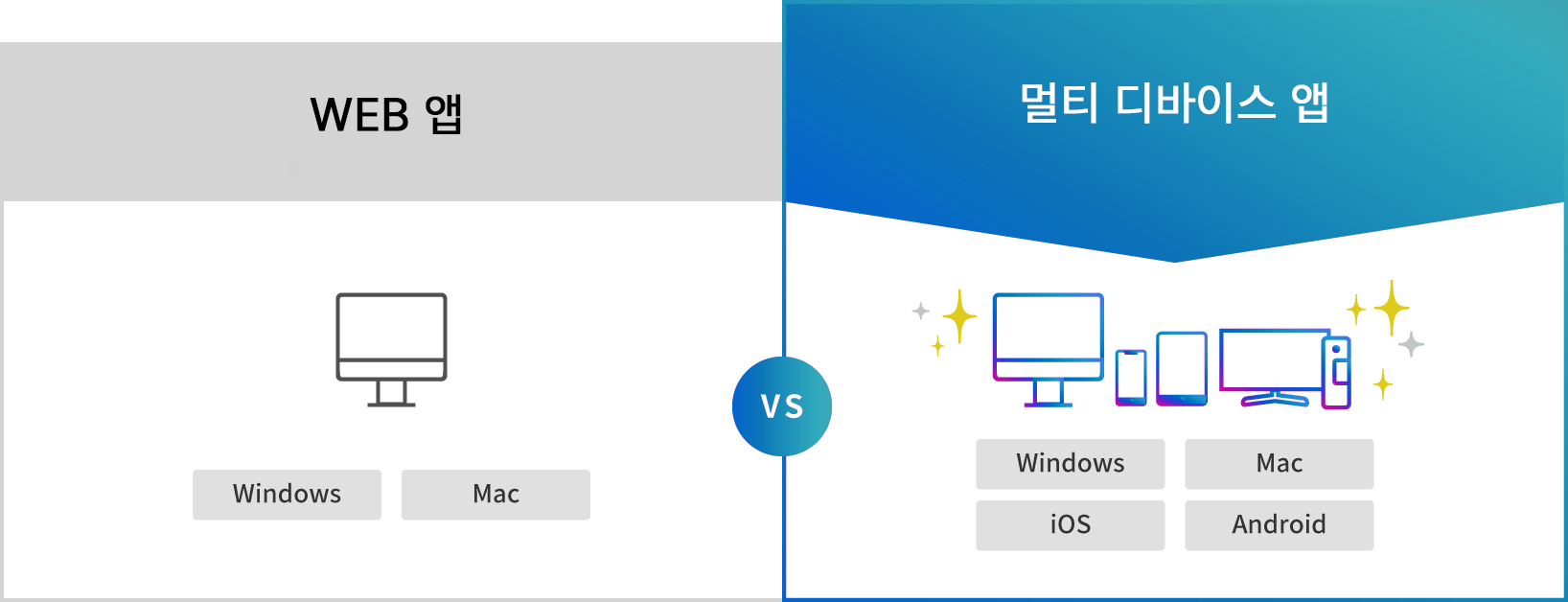 WEB 앱

Windows

Mac

VS

멀티 디바이스 앱

Windows

Mac

iOS

Android